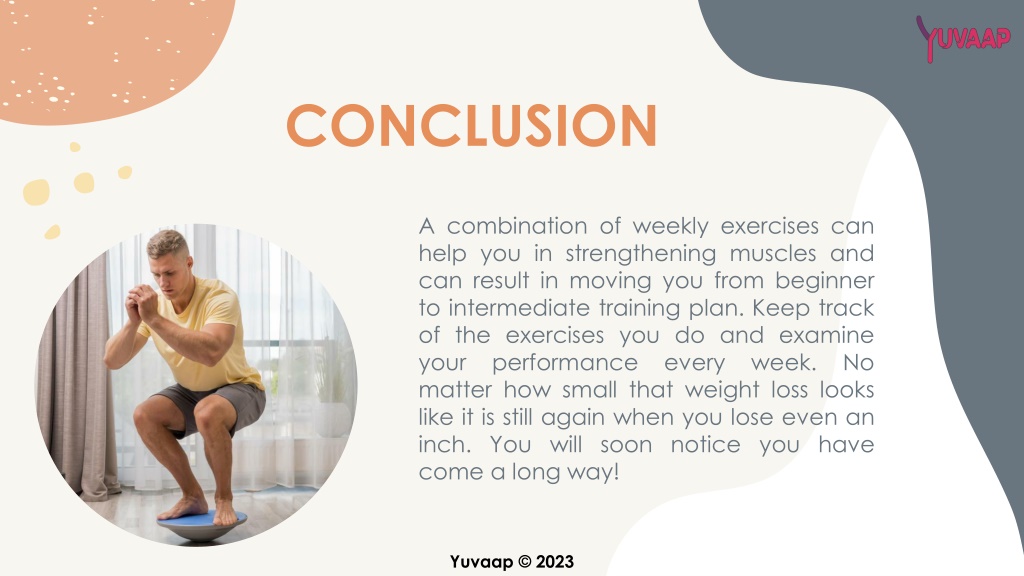 YUVAAP

CONCLUSION

A combination of weekly exercises can help you in strengthening muscles and can result in moving you from beginner to intermediate training plan. Keep track of the exercises you do and examine your performance every week. No matter how small that weight loss looks like it is still again when you lose even an inch. You will soon notice you have come a long way!

Yuvaap © 2023